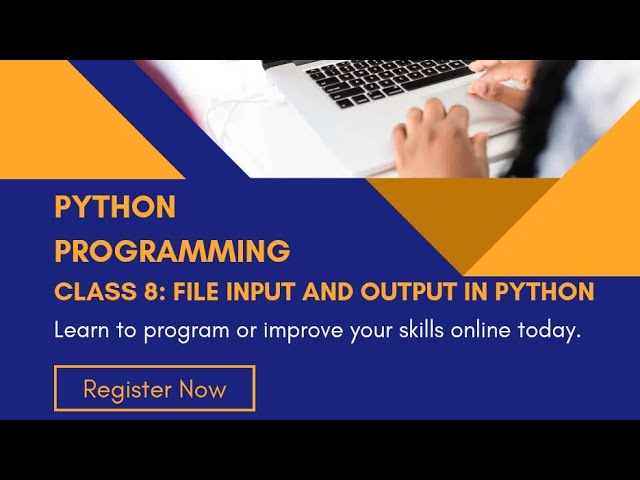 PYTHON PROGRAMMING

CLASS 8: FILE INPUT AND OUTPUT IN PYTHON

Learn to program or improve your skills online today.

Register Now